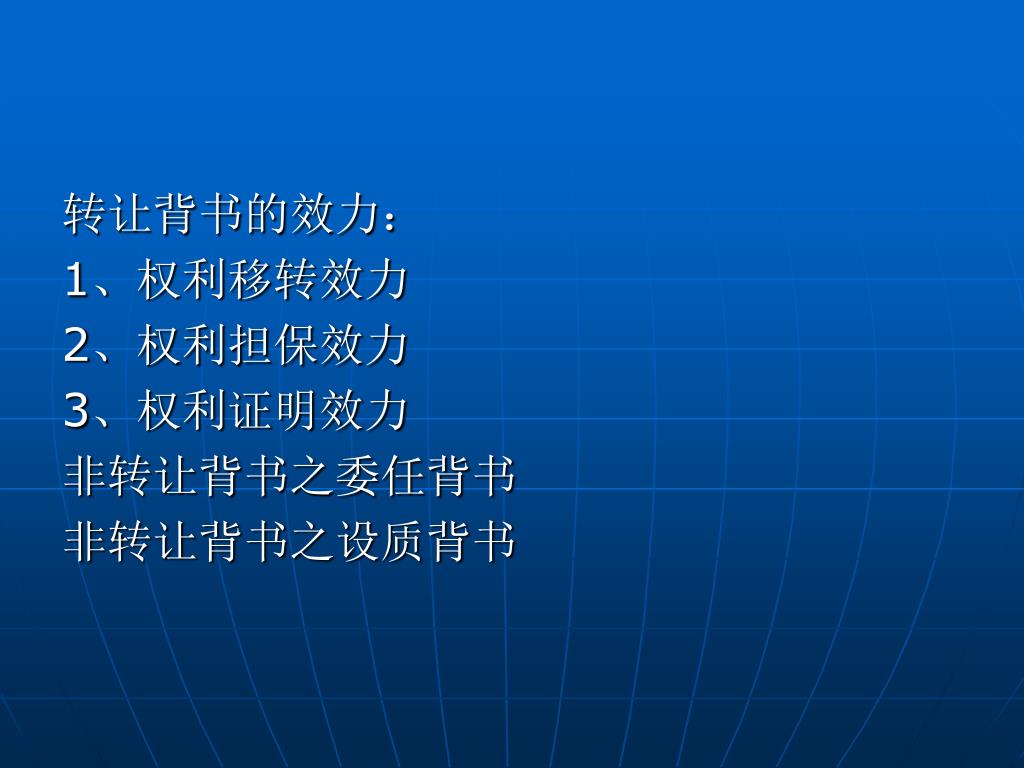 转让背书的效力：
1、权利移转效力
2、权利担保效力
3、权利证明效力
非转让背书之委任背书
非转让背书之设质背书